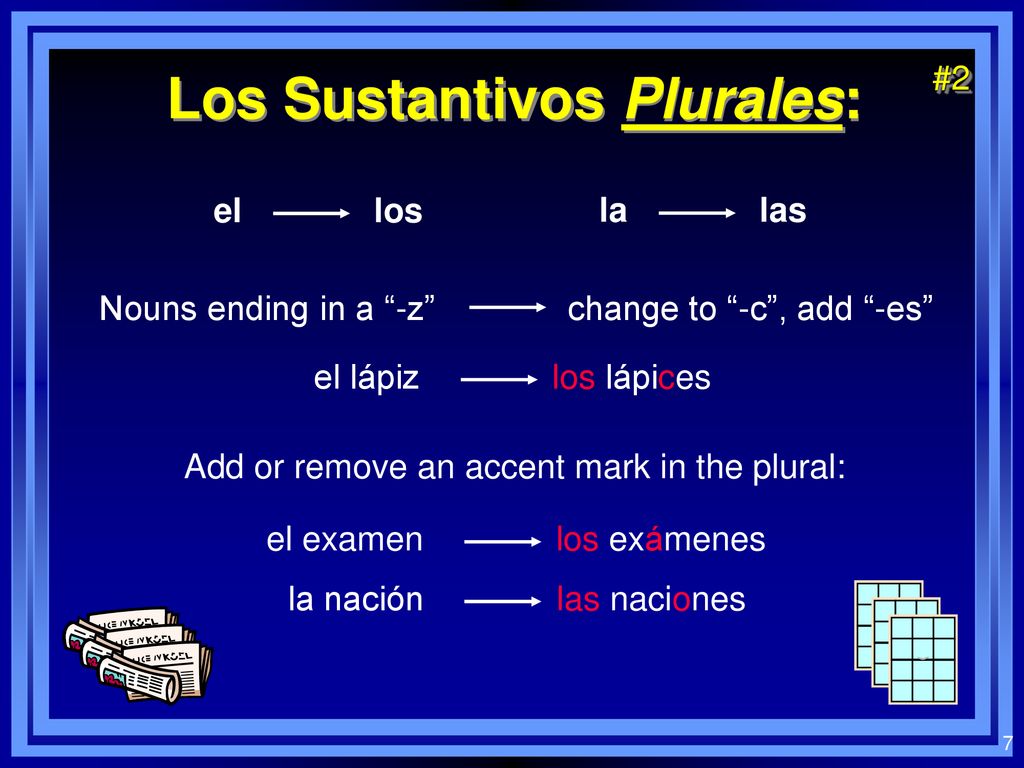 Los Sustantivos Plurales:

#2

el → los

la → las

Nouns ending in a “-z” → change to “-c”, add “-es”

el lápiz → los lápices

Add or remove an accent mark in the plural:

el examen → los exámenes

la nación → las naciones

7